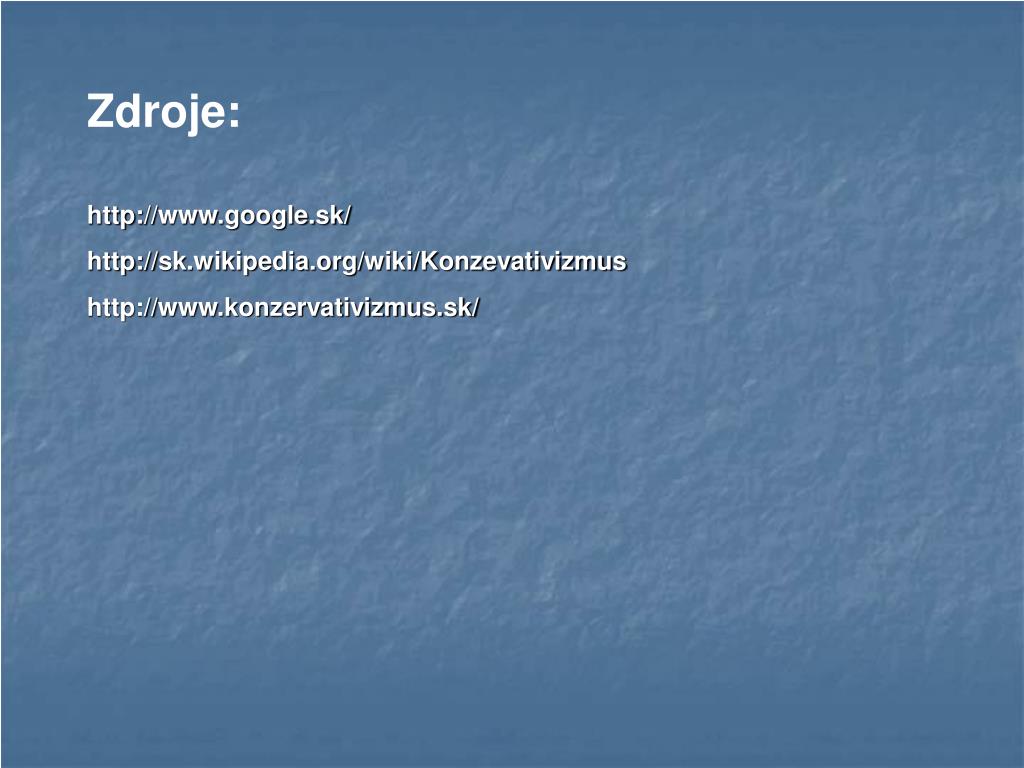 Zdroje:

http://www.google.sk/

http://sk.wikipedia.org/wiki/Konzevativizmus

http://www.konzervativizmus.sk/